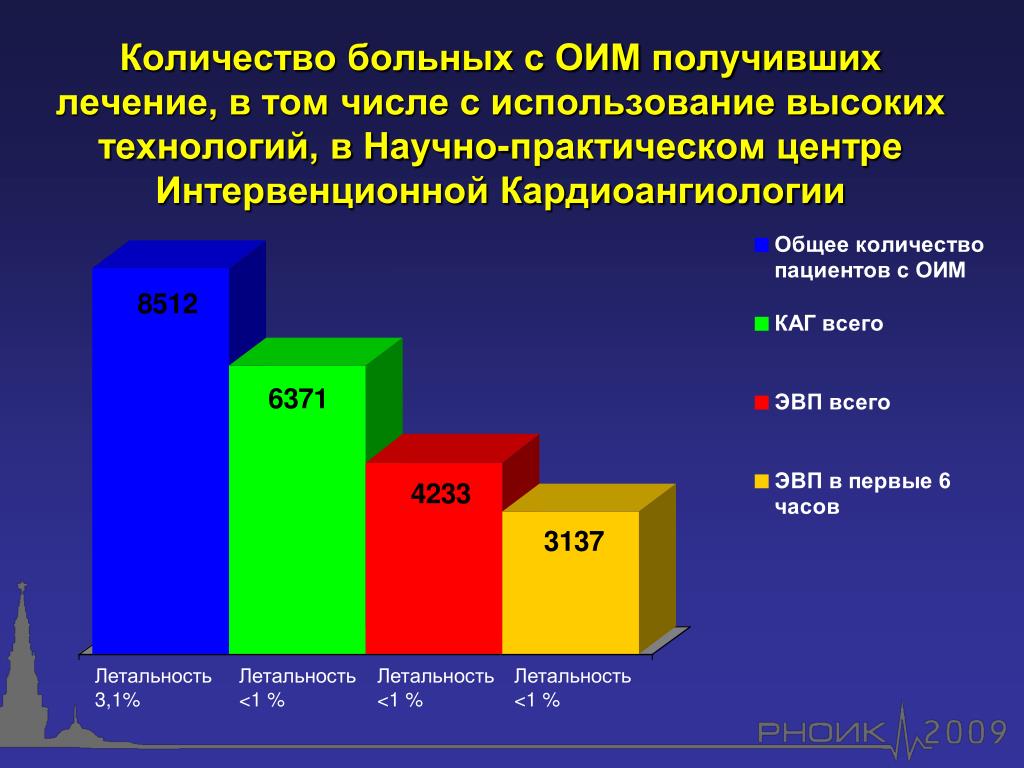 Количество больных с ОИМ получивших лечение, в том числе с использование высоких технологий, в Научно-практическом центре Интервенционной Кардиоангиологии

8512

6371

4233

3137

Летальность 3,1%

Летальность <1 %

Летальность <1 %

Летальность <1 %

Общее количество пациентов с ОИМ

КАГ всего

ЭВП всего

ЭВП в первые 6 часов

РНОИК 2009